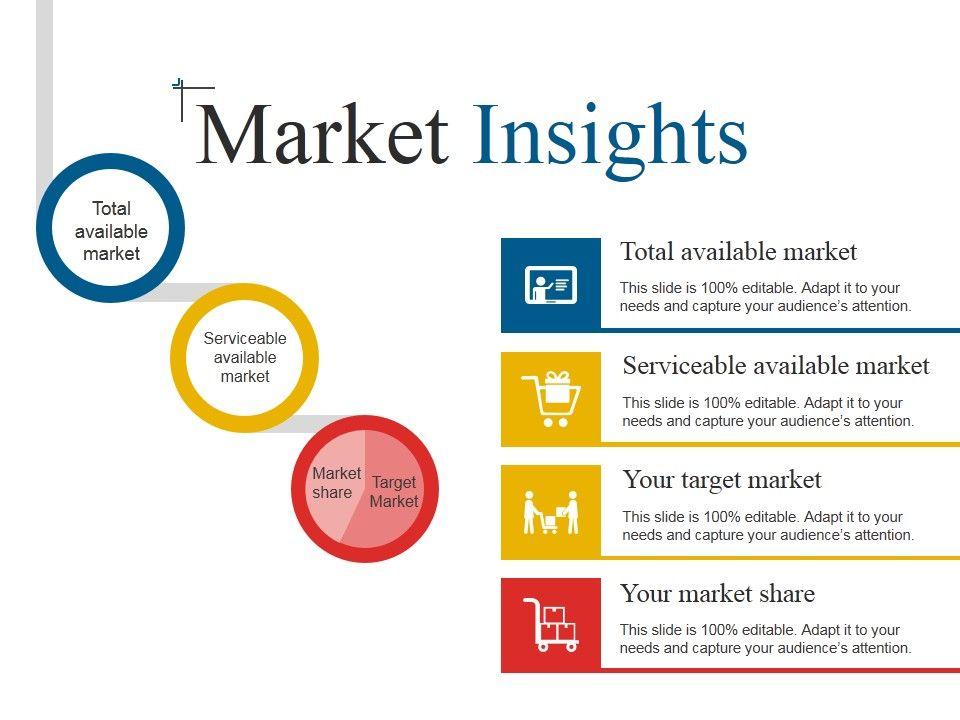 Market Insights

Total available market

Serviceable available market

Market share

Target Market

Total available market

This slide is 100% editable. Adapt it to your needs and capture your audience's attention.

Serviceable available market

This slide is 100% editable. Adapt it to your needs and capture your audience's attention.

Your target market

This slide is 100% editable. Adapt it to your needs and capture your audience's attention.

Your market share

This slide is 100% editable. Adapt it to your needs and capture your audience's attention.